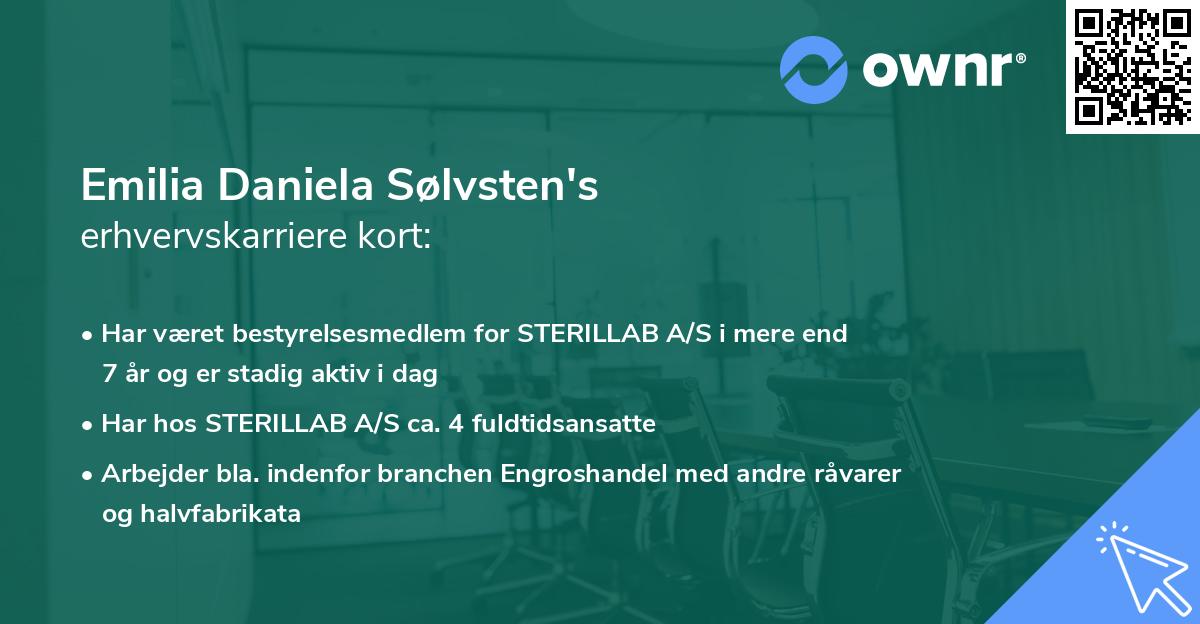 ownr®

Emilia Daniela Sølvsten's
erhvervskarriere kort:

• Har været bestyrelsesmedlem for STERILLAB A/S i mere end 7 år og er stadig aktiv i dag
• Har hos STERILLAB A/S ca. 4 fuldtidsansatte
• Arbejder bla. indenfor branchen Engroshandel med andre råvarer og halvfabrikata